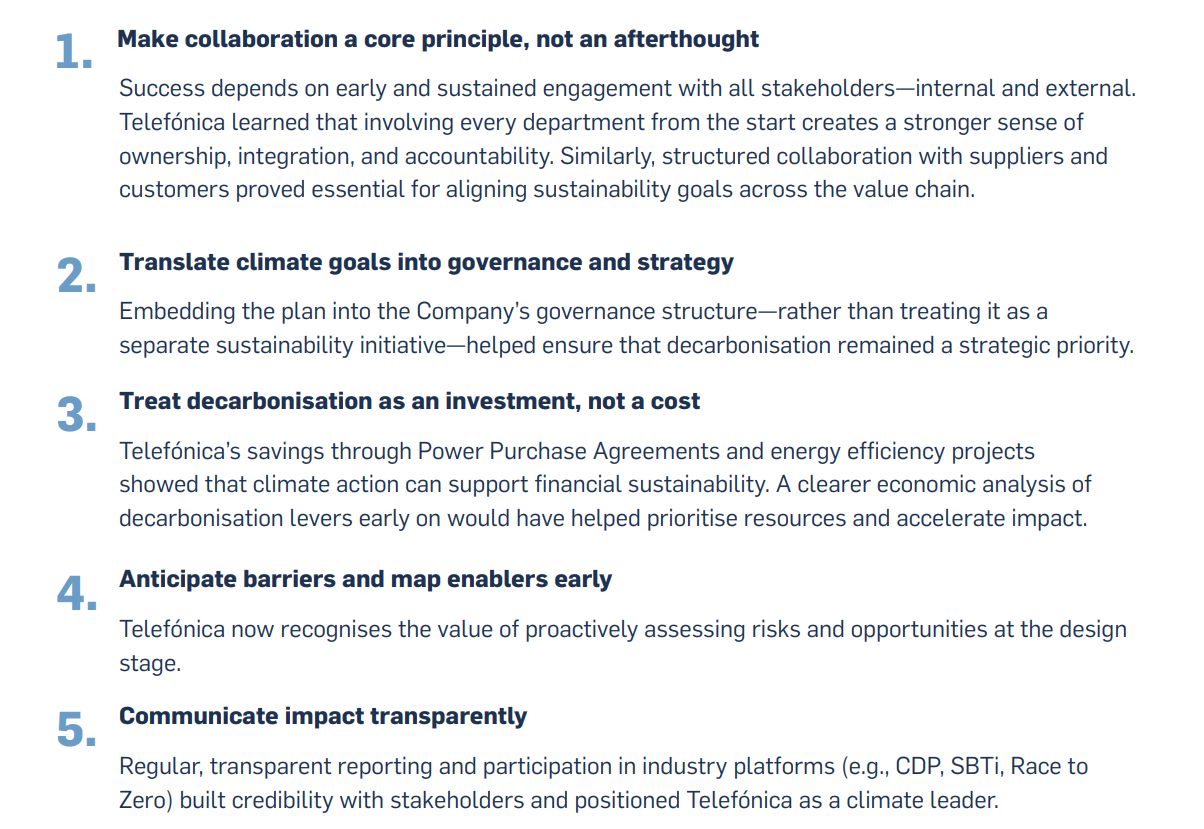 1. Make collaboration a core principle, not an afterthought

Success depends on early and sustained engagement with all stakeholders—internal and external. Telefónica learned that involving every department from the start creates a stronger sense of ownership, integration, and accountability. Similarly, structured collaboration with suppliers and customers proved essential for aligning sustainability goals across the value chain.

2. Translate climate goals into governance and strategy

Embedding the plan into the Company's governance structure—rather than treating it as a separate sustainability initiative—helped ensure that decarbonisation remained a strategic priority.

3. Treat decarbonisation as an investment, not a cost

Telefónica's savings through Power Purchase Agreements and energy efficiency projects showed that climate action can support financial sustainability. A clearer economic analysis of decarbonisation levers early on would have helped prioritise resources and accelerate impact.

4. Anticipate barriers and map enablers early

Telefónica now recognises the value of proactively assessing risks and opportunities at the design stage.

5. Communicate impact transparently

Regular, transparent reporting and participation in industry platforms (e.g., CDP, SBTi, Race to Zero) built credibility with stakeholders and positioned Telefónica as a climate leader.